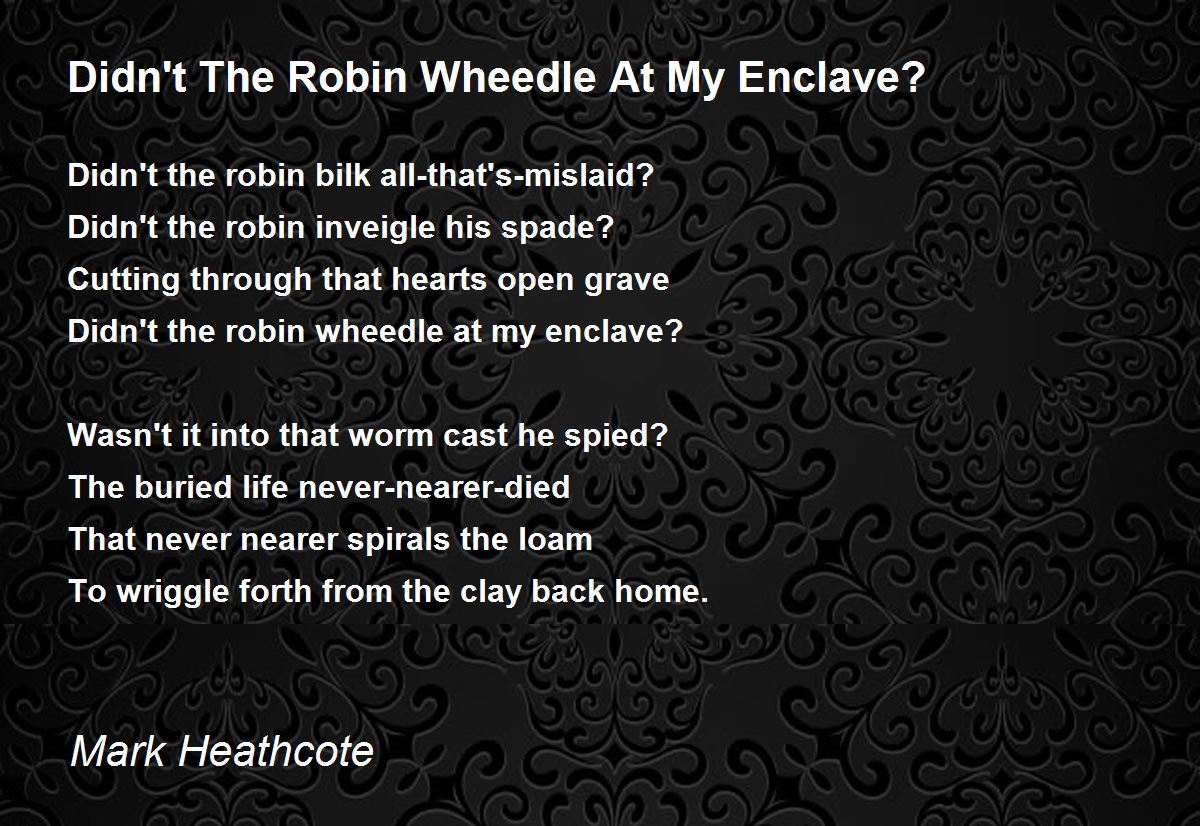 Didn't The Robin Wheedle At My Enclave?

Didn't the robin bilk all-that's-mislaid?
Didn't the robin inveigle his spade?
Cutting through that hearts open grave
Didn't the robin wheedle at my enclave?

Wasn't it into that worm cast he spied?
The buried life never-nearer-died
That never nearer spirals the loam
To wriggle forth from the clay back home.

Mark Heathcote